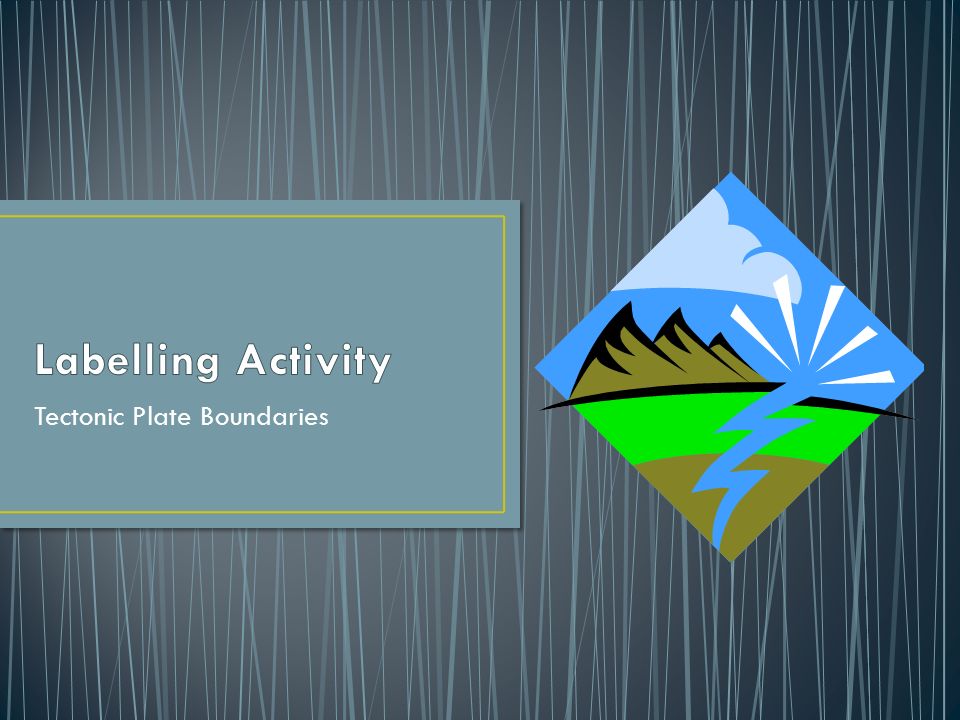 Labelling Activity

Tectonic Plate Boundaries